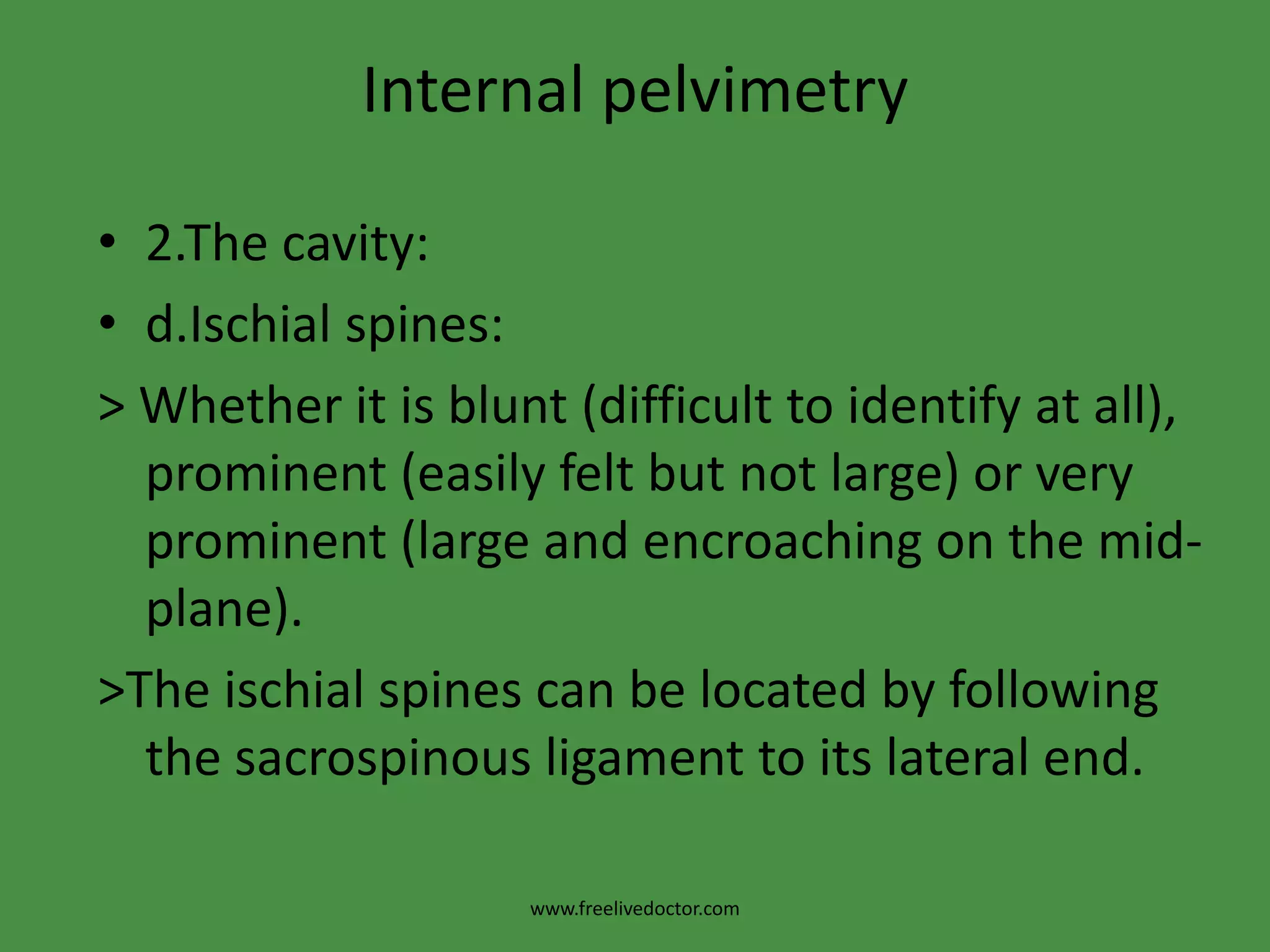 Internal pelvimetry

• 2.The cavity:
• d.Ischial spines:
> Whether it is blunt (difficult to identify at all), prominent (easily felt but not large) or very prominent (large and encroaching on the mid-plane).
>The ischial spines can be located by following the sacrospinous ligament to its lateral end.

www.freelivedoctor.com